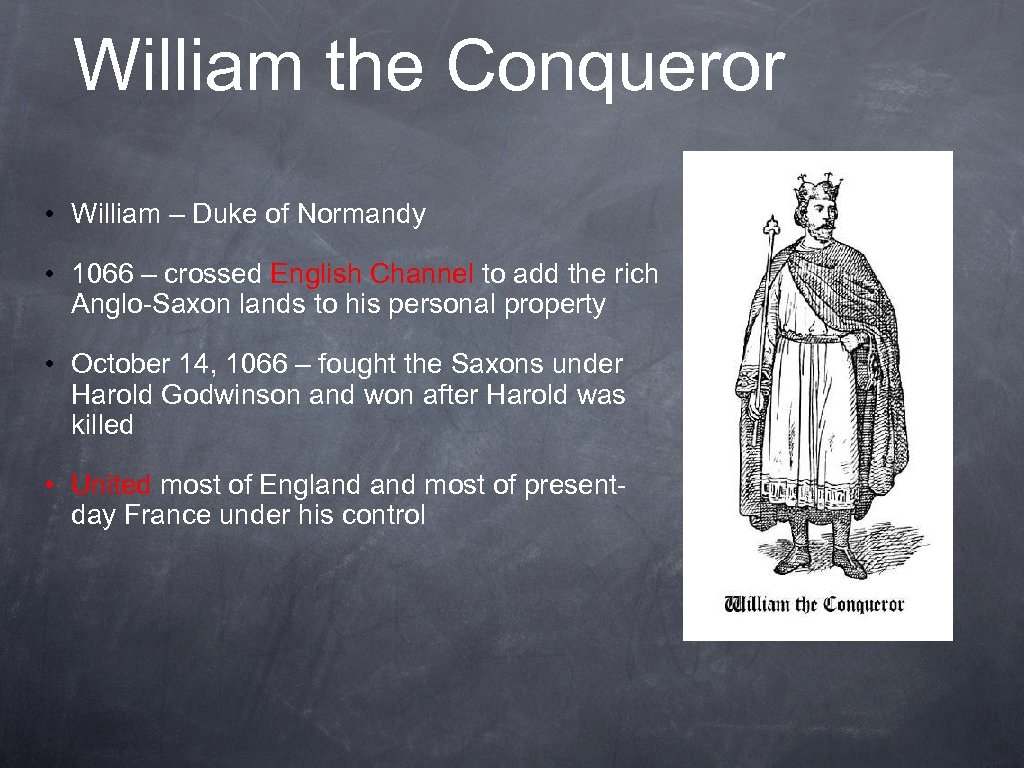 William the Conqueror

• William – Duke of Normandy

• 1066 – crossed English Channel to add the rich Anglo-Saxon lands to his personal property

• October 14, 1066 – fought the Saxons under Harold Godwinson and won after Harold was killed

• United most of England and most of present-day France under his control

William the Conqueror